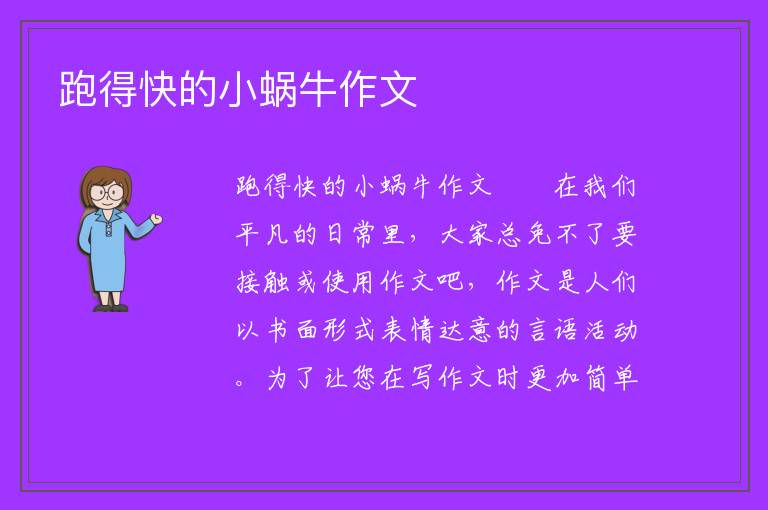 跑得快的小蜗牛作文

跑得快的小蜗牛作文　　在我们平凡的日常里，大家总免不了要接触或使用作文吧，作文是人们以书面形式表情达意的言语活动。为了让您在写作文时更加简单